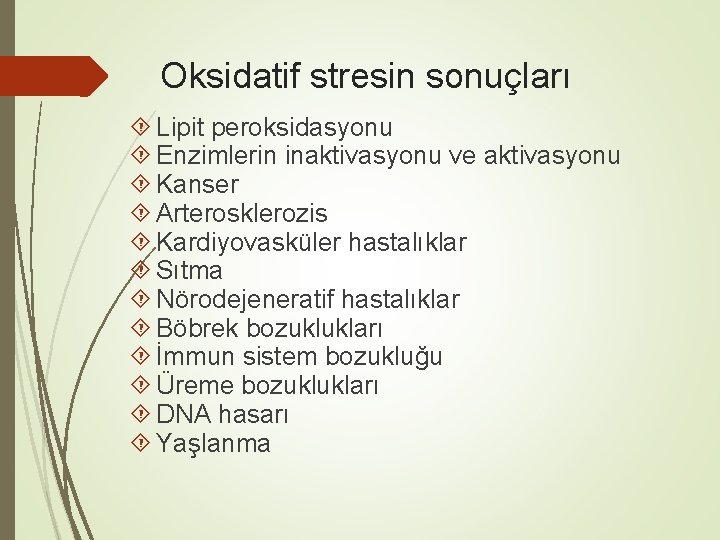 Oksidatif stresin sonuçları

Lipit peroksidasyonu
Enzimlerin inaktivasyonu ve aktivasyonu
Kanser
Arterosklerozis
Kardiyovasküler hastalıklar
Sıtma
Nörodejeneratif hastalıklar
Böbrek bozuklukları
İmmun sistem bozukluğu
Üreme bozuklukları
DNA hasarı
Yaşlanma